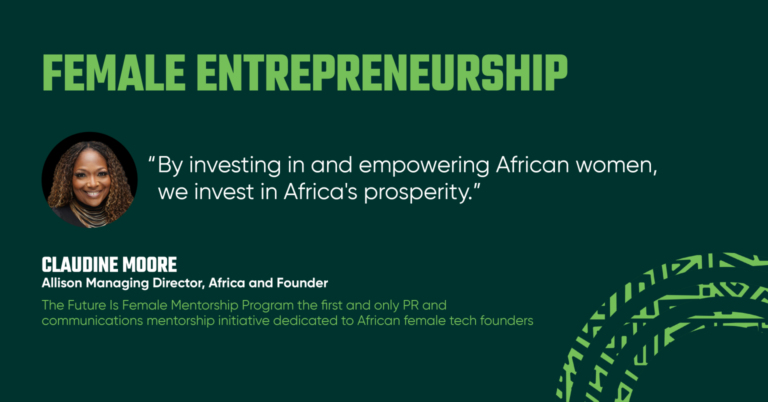 FEMALE ENTREPRENEURSHIP

"By investing in and empowering African women, we invest in Africa's prosperity."

CLAUDINE MOORE
Allison Managing Director, Africa and Founder

The Future Is Female Mentorship Program the first and only PR and communications mentorship initiative dedicated to African female tech founders